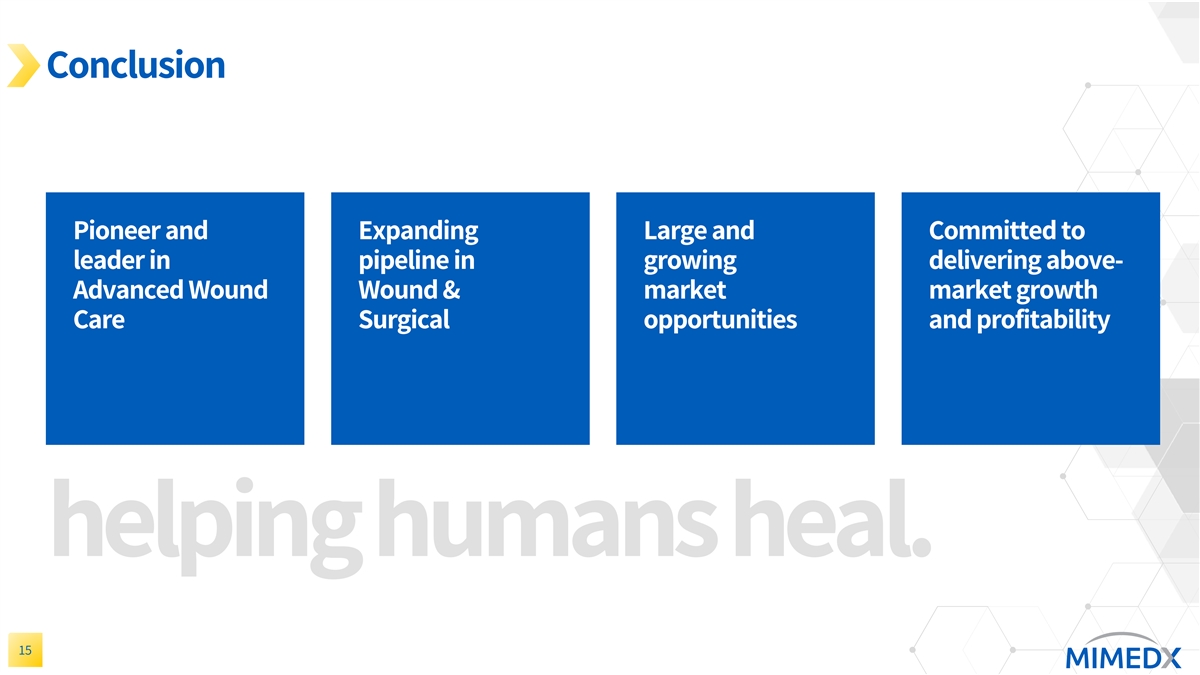 Conclusion

Pioneer and leader in Advanced Wound Care

Expanding pipeline in Wound & Surgical

Large and growing market opportunities

Committed to delivering above-market growth and profitability

helping humans heal.

15

MIMEDX